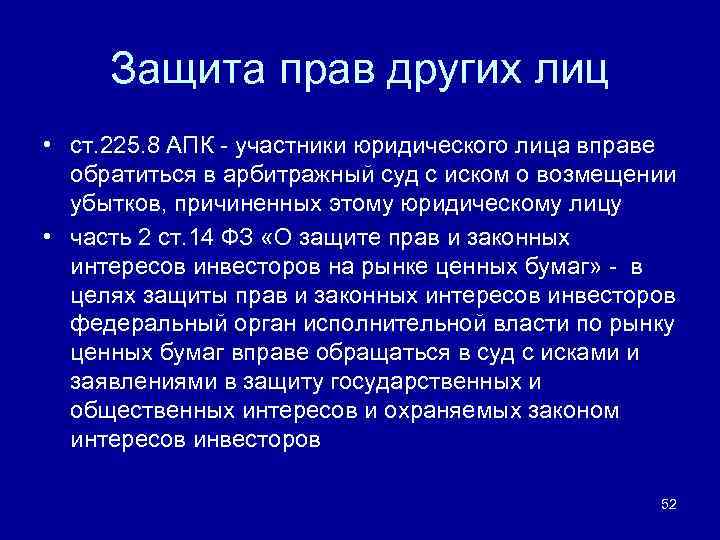 Защита прав других лиц

• ст.225.8 АПК - участники юридического лица вправе обратиться в арбитражный суд с иском о возмещении убытков, причиненных этому юридическому лицу

• часть 2 ст.14 ФЗ «О защите прав и законных интересов инвесторов на рынке ценных бумаг» - в целях защиты прав и законных интересов инвесторов федеральный орган исполнительной власти по рынку ценных бумаг вправе обращаться в суд с исками и заявлениями в защиту государственных и общественных интересов и охраняемых законом интересов инвесторов

52